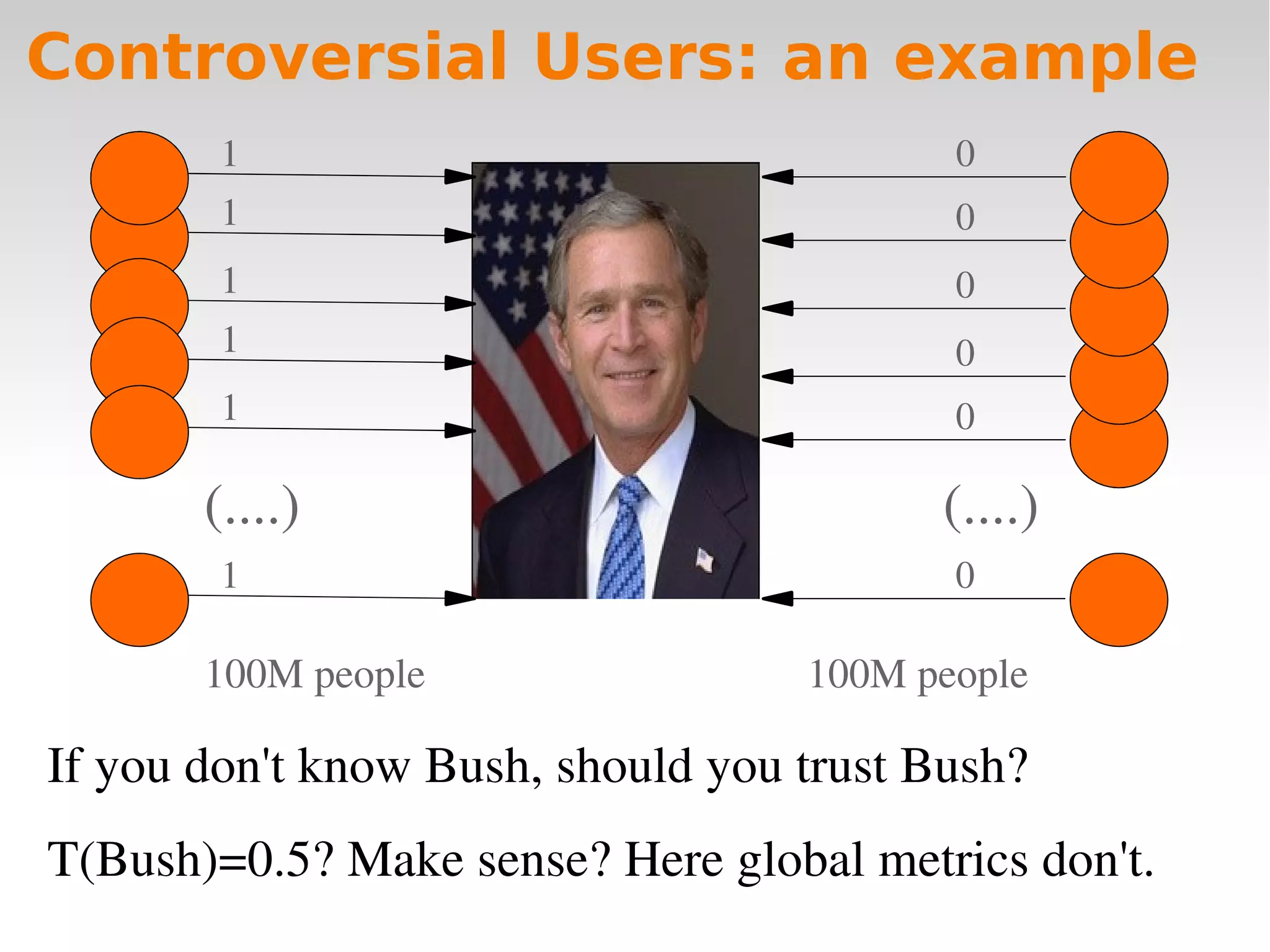 Controversial Users: an example

1
1
1
1
1
(....)
1
100M people

0
0
0
0
0
(....)
0
100M people

If you don't know Bush, should you trust Bush?

T(Bush)=0.5? Make sense? Here global metrics don't.